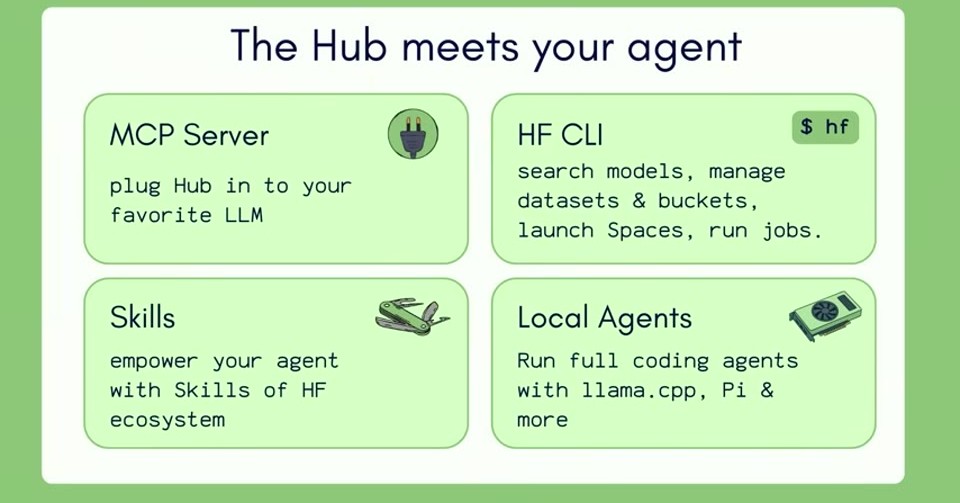 The Hub meets your agent

MCP Server

plug Hub in to your favorite LLM

HF CLI

$ hf

search models, manage datasets & buckets, launch Spaces, run jobs.

Skills

empower your agent with Skills of HF ecosystem

Local Agents

Run full coding agents with llama.cpp, Pi & more